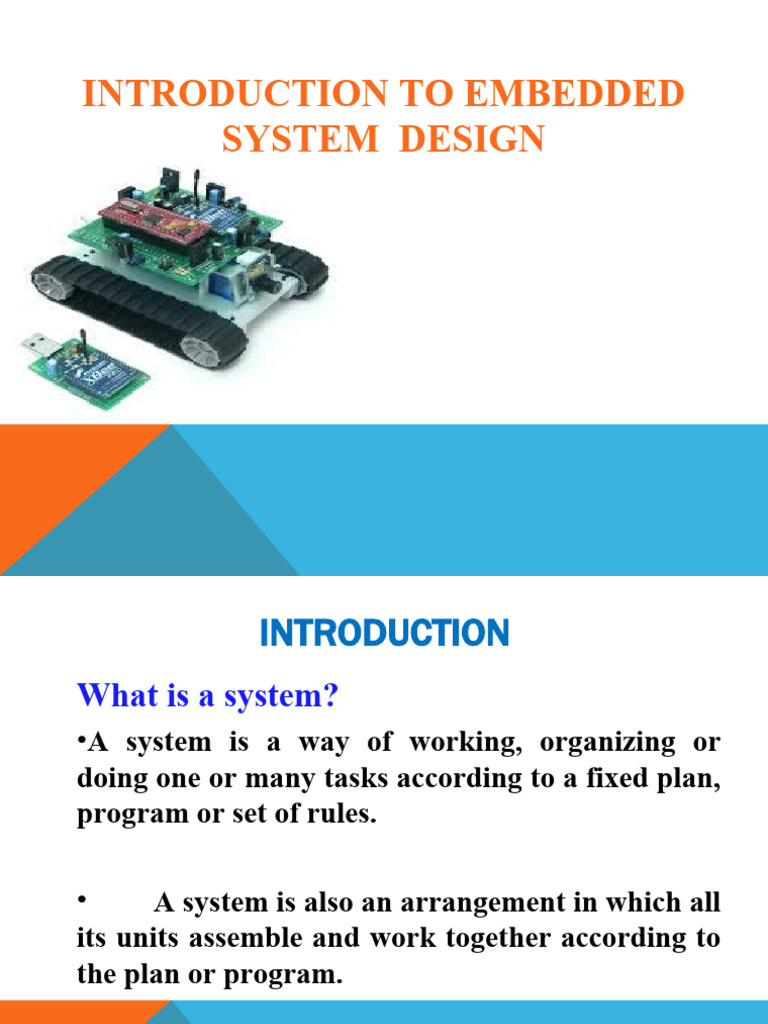 INTRODUCTION TO EMBEDDED SYSTEM DESIGN

INTRODUCTION

What is a system?

•A system is a way of working, organizing or doing one or many tasks according to a fixed plan, program or set of rules.

• A system is also an arrangement in which all its units assemble and work together according to the plan or program.